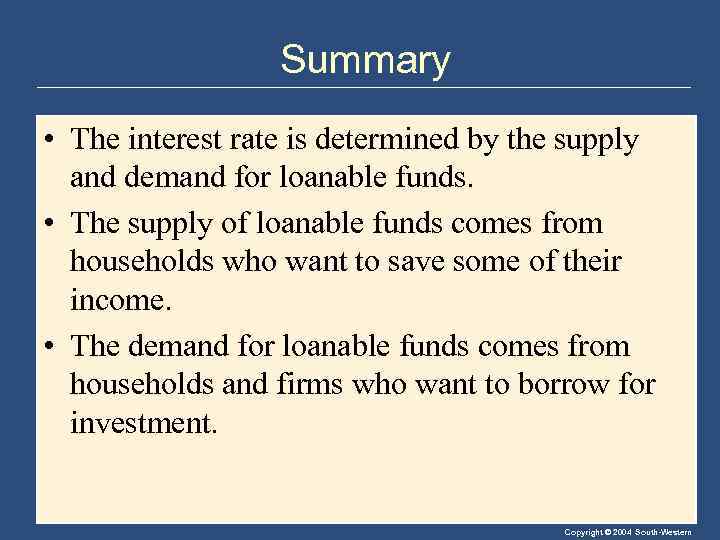 Summary

• The interest rate is determined by the supply and demand for loanable funds.

• The supply of loanable funds comes from households who want to save some of their income.

• The demand for loanable funds comes from households and firms who want to borrow for investment.

Copyright © 2004 South-Western